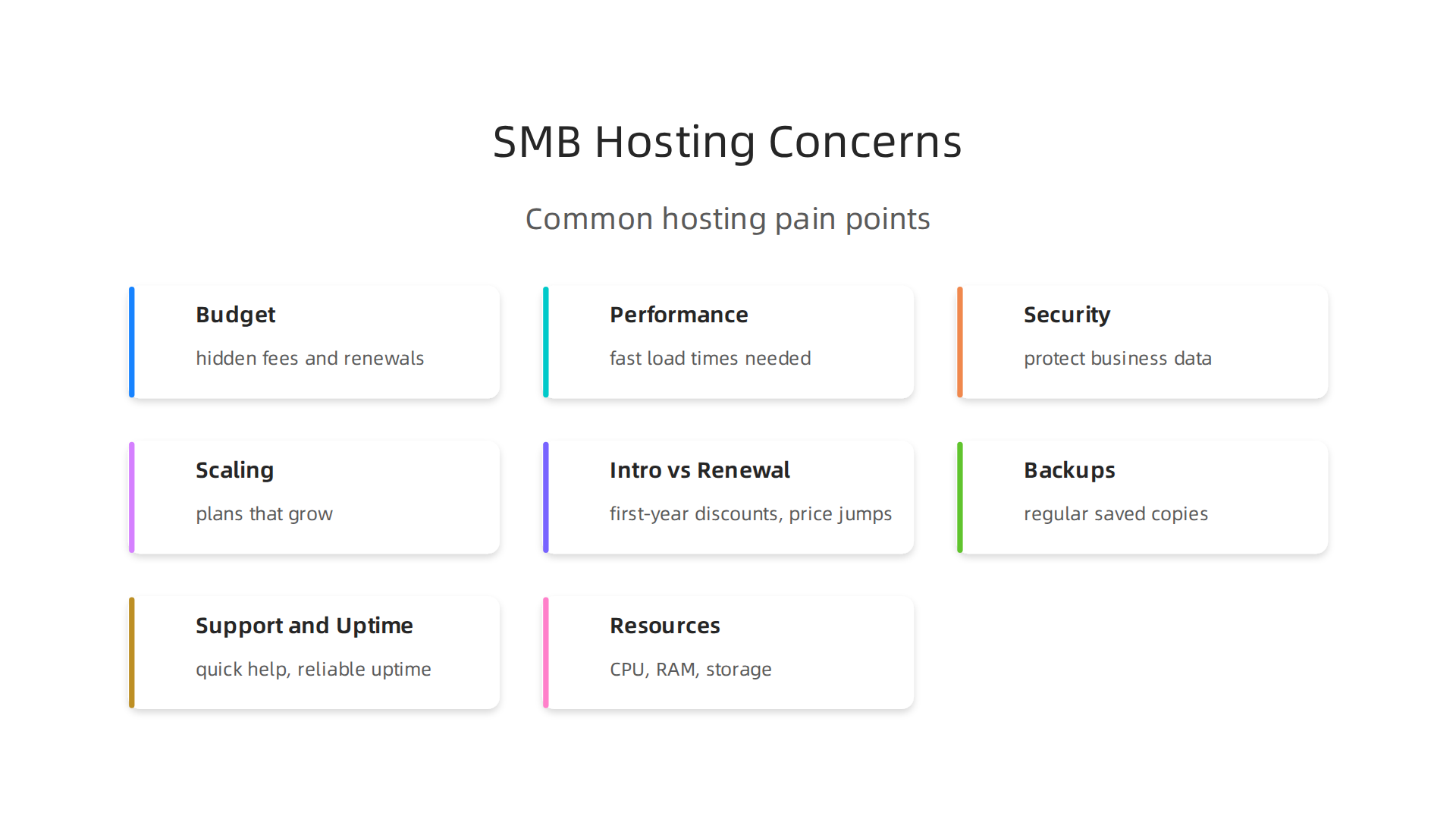 SMB Hosting Concerns

Common hosting pain points

Budget

hidden fees and renewals

Performance

fast load times needed

Security

protect business data

Scaling

plans that grow

Intro vs Renewal

first-year discounts, price jumps

Backups

regular saved copies

Support and Uptime

quick help, reliable uptime

Resources

CPU, RAM, storage